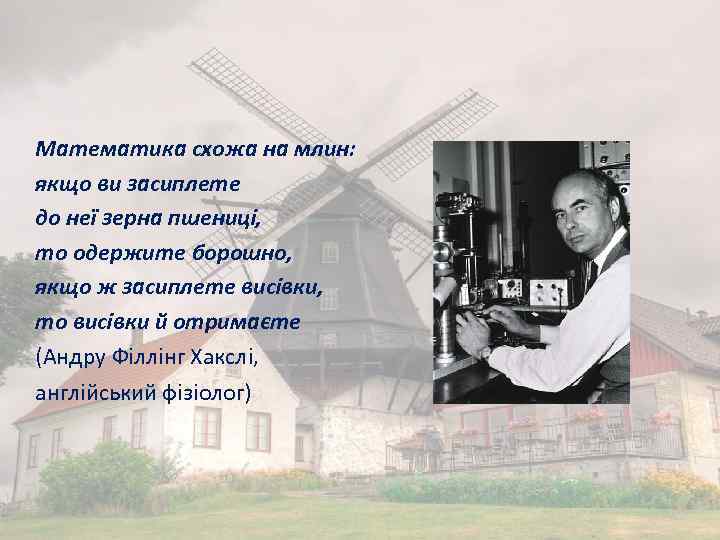 Математика схожа на млин:
якщо ви засиплете
до неї зерна пшениці,
то одержите борошно,
якщо ж засиплете висівки,
то висівки й отримаєте
(Андру Філлінг Хакслі,
англійський фізіолог)